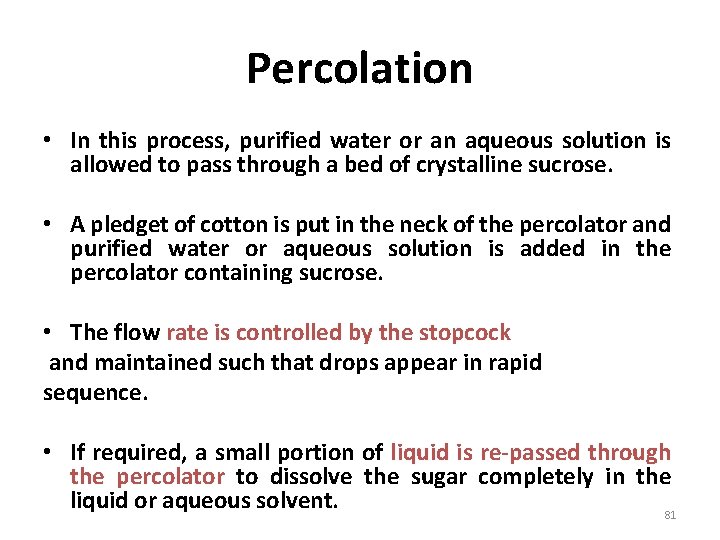 Percolation

• In this process, purified water or an aqueous solution is allowed to pass through a bed of crystalline sucrose.

• A pledget of cotton is put in the neck of the percolator and purified water or aqueous solution is added in the percolator containing sucrose.

• The flow rate is controlled by the stopcock
and maintained such that drops appear in rapid
sequence.

• If required, a small portion of liquid is re-passed through the percolator to dissolve the sugar completely in the liquid or aqueous solvent.

81